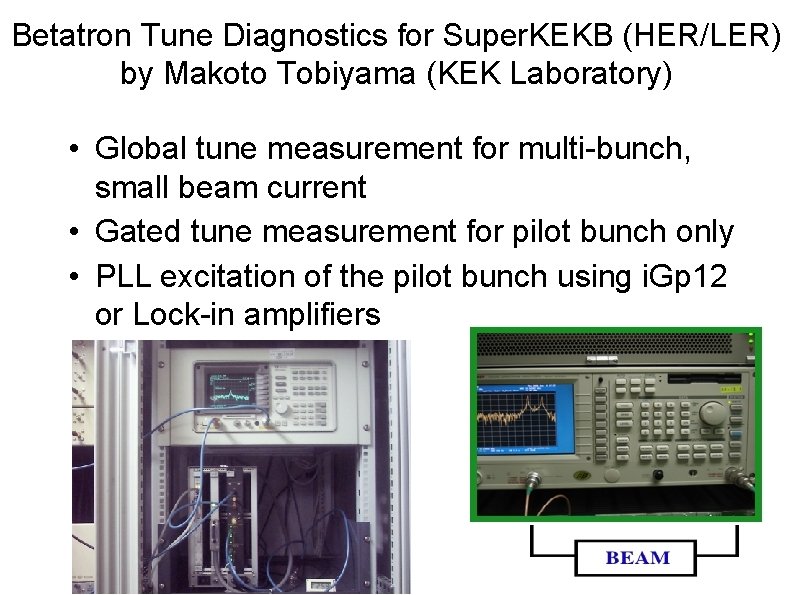 Betatron Tune Diagnostics for SuperKEKB (HER/LER)
by Makoto Tobiyama (KEK Laboratory)

• Global tune measurement for multi-bunch, small beam current
• Gated tune measurement for pilot bunch only
• PLL excitation of the pilot bunch using iGp12 or Lock-in amplifiers

BEAM